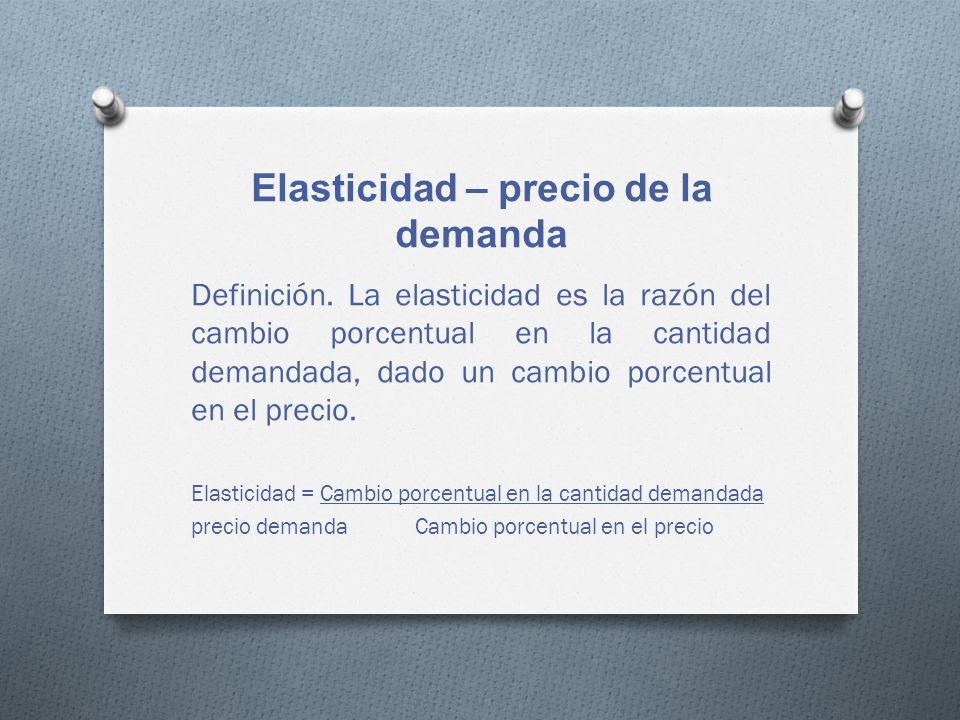 Elasticidad – precio de la demanda

Definición. La elasticidad es la razón del cambio porcentual en la cantidad demandada, dado un cambio porcentual en el precio.

Elasticidad = Cambio porcentual en la cantidad demandada
precio demanda Cambio porcentual en el precio